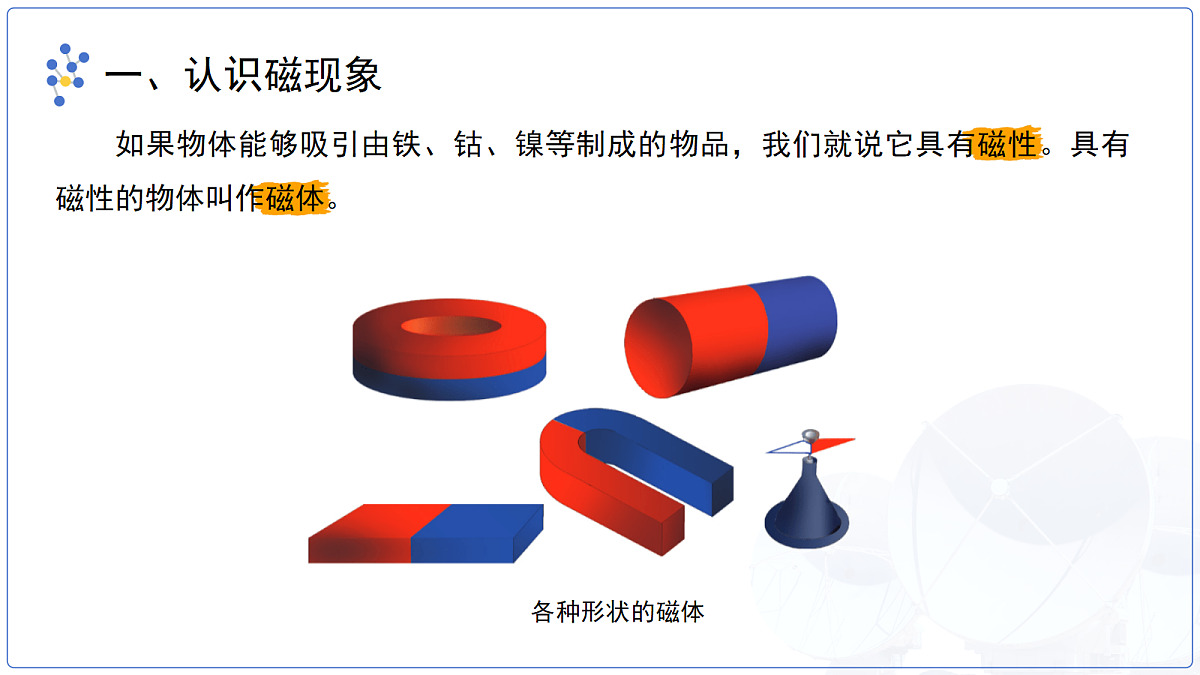 一、认识磁现象

如果物体能够吸引由铁、钴、镍等制成的物品，我们就说它具有磁性。具有磁性的物体叫作磁体。

各种形状的磁体